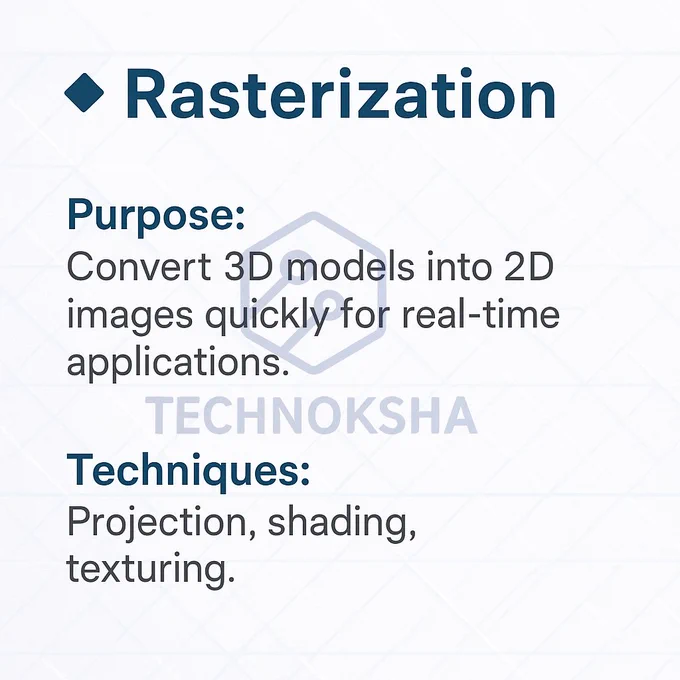 ◆ Rasterization

Purpose:
Convert 3D models into 2D images quickly for real-time applications.

TECHNOKSHA

Techniques:
Projection, shading, texturing.